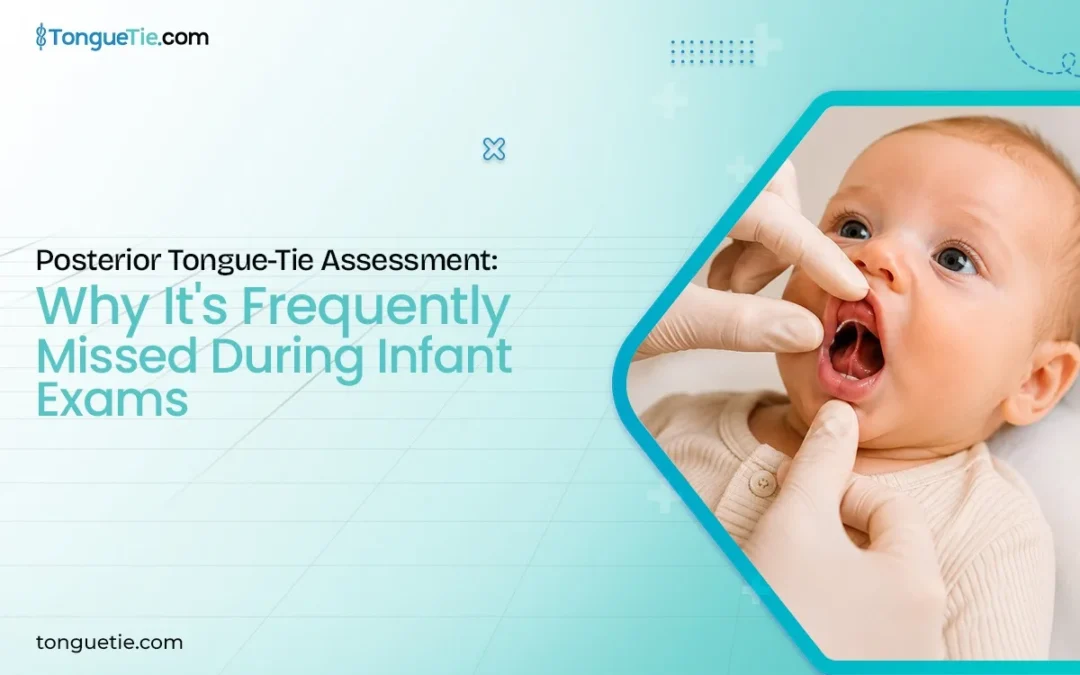 TongueTie.com

Posterior Tongue-Tie Assessment:
Why It's Frequently Missed During Infant Exams

tonguetie.com